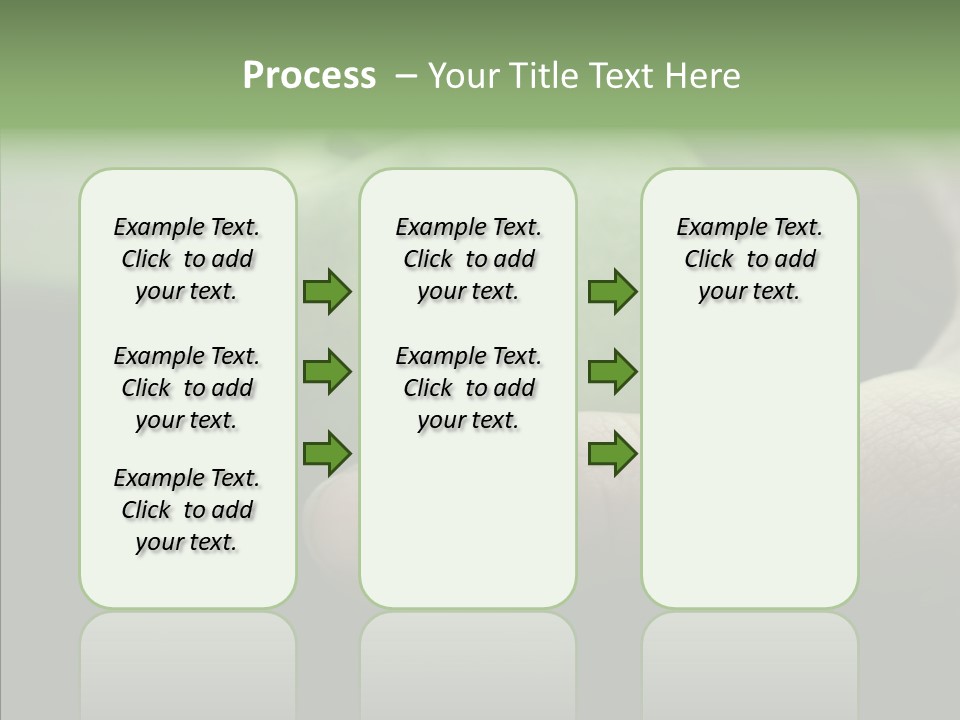 Process – Your Title Text Here

Example Text. Click to add your text.

Example Text. Click to add your text.

Example Text. Click to add your text.

Example Text. Click to add your text.

Example Text. Click to add your text.

Example Text. Click to add your text.